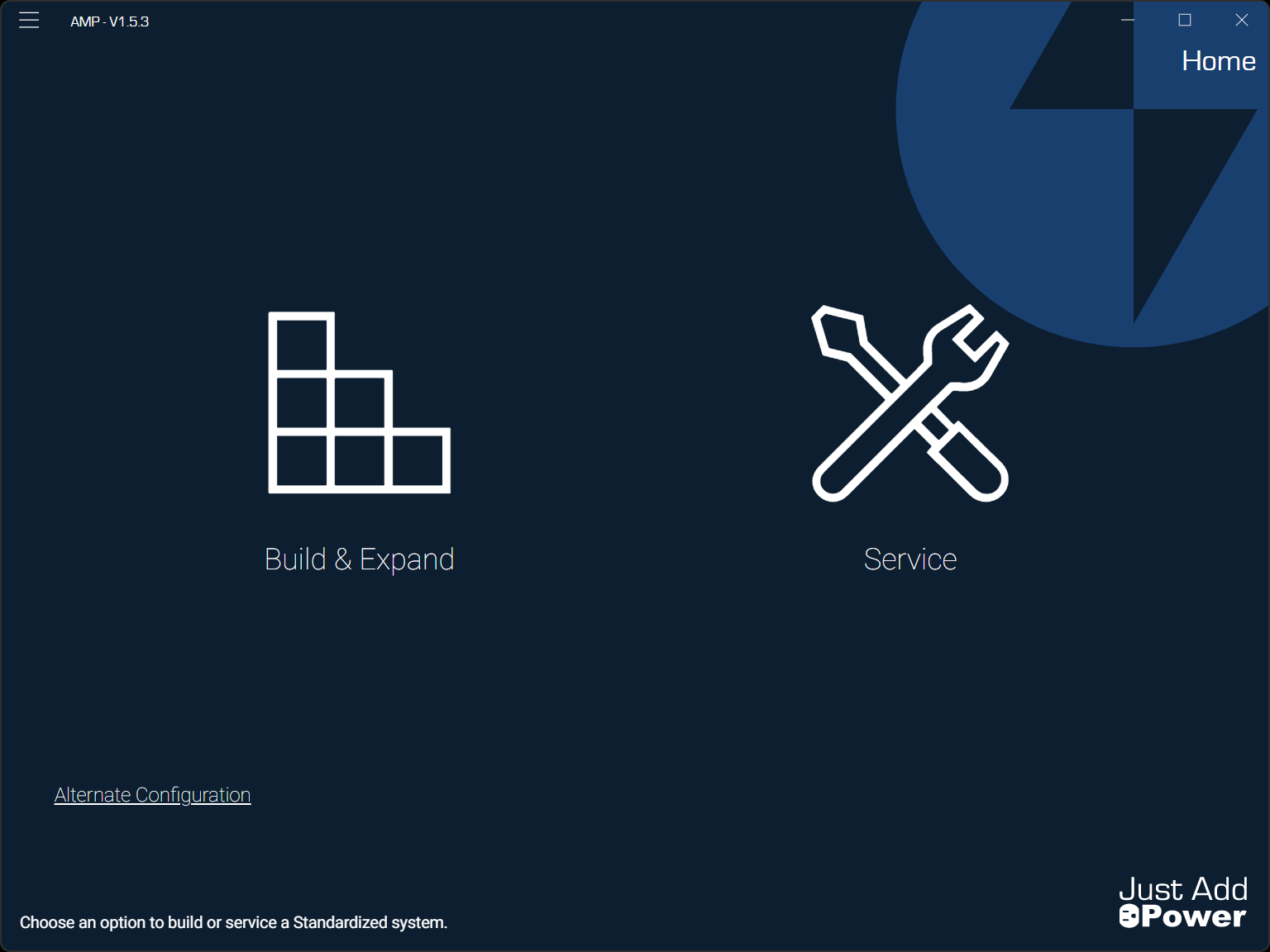 AMP - V1.5.3

Home

Build & Expand

Service

Alternate Configuration

Choose an option to build or service a Standardized system.

Just Add Power